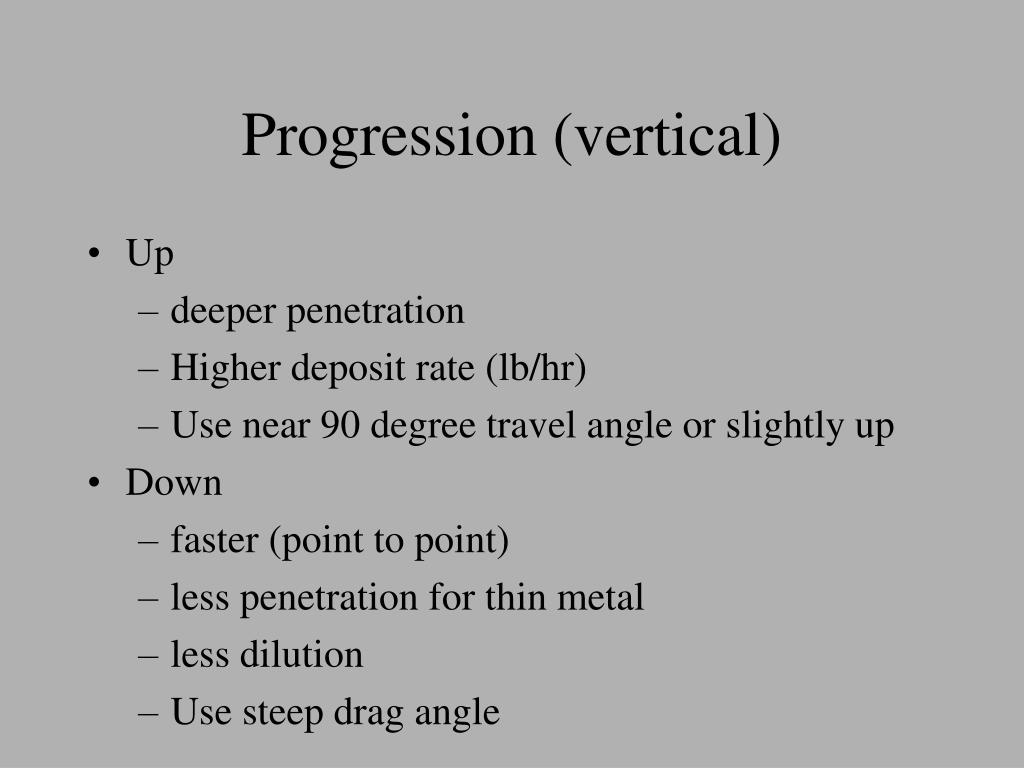 Progression (vertical)

• Up
– deeper penetration
– Higher deposit rate (lb/hr)
– Use near 90 degree travel angle or slightly up
• Down
– faster (point to point)
– less penetration for thin metal
– less dilution
– Use steep drag angle